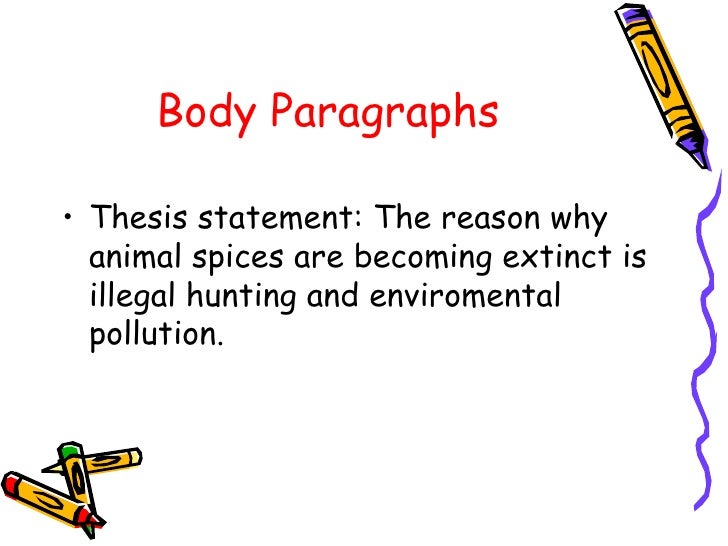 Body Paragraphs

• Thesis statement: The reason why animal spices are becoming extinct is illegal hunting and enviromental pollution.